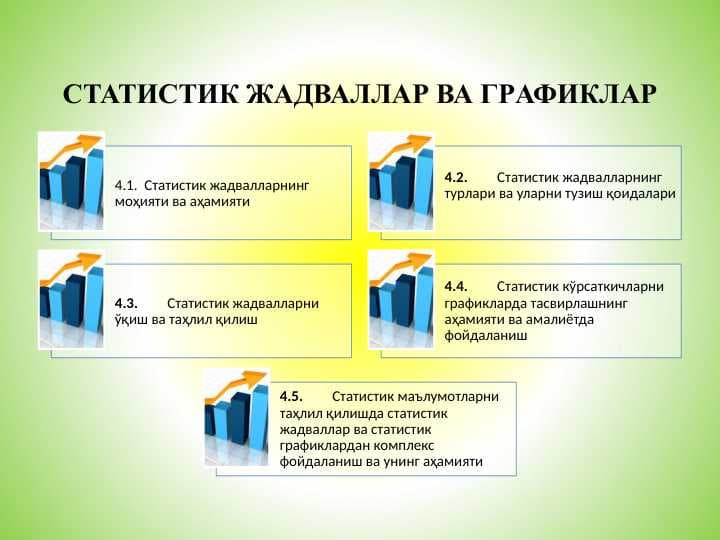 СТАТИСТИК ЖАДВАЛЛАР ВА ГРАФИКЛАР

4.1. Статистик жадвалларнинг моҳияти ва аҳамияти

4.2. Статистик жадвалларнинг турлари ва уларни тузиш қоидалари

4.3. Статистик жадвалларни ўқиш ва таҳлил қилиш

4.4. Статистик кўрсаткичларни графикларда тасвирлашнинг аҳамияти ва амалиётда фойдаланиш

4.5. Статистик маълумотларни таҳлил қилишда статистик жадваллар ва статистик графиклардан комплекс фойдаланиш ва унинг аҳамияти